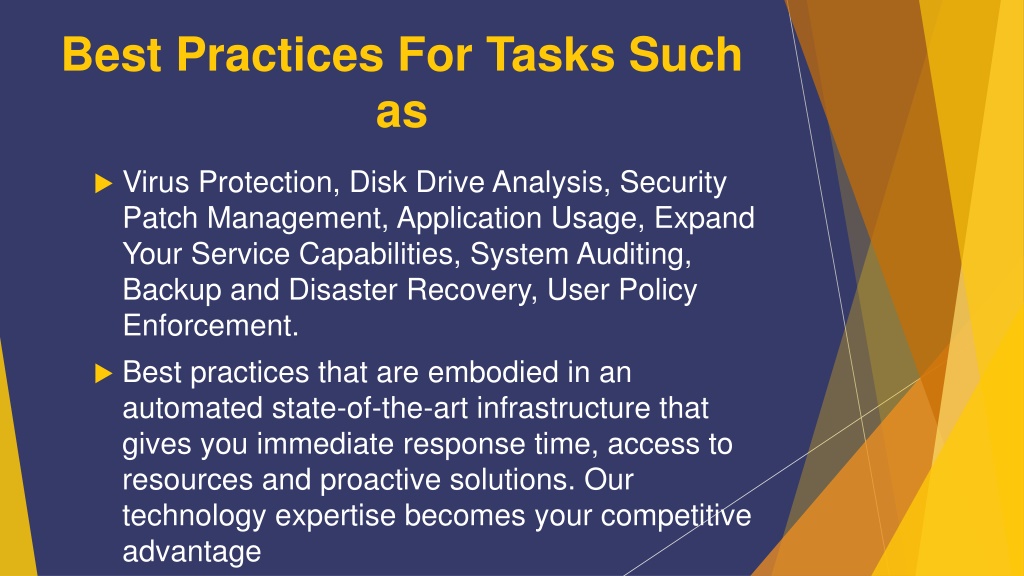 Best Practices For Tasks Such as

Virus Protection, Disk Drive Analysis, Security Patch Management, Application Usage, Expand Your Service Capabilities, System Auditing, Backup and Disaster Recovery, User Policy Enforcement.

Best practices that are embodied in an automated state-of-the-art infrastructure that gives you immediate response time, access to resources and proactive solutions. Our technology expertise becomes your competitive advantage